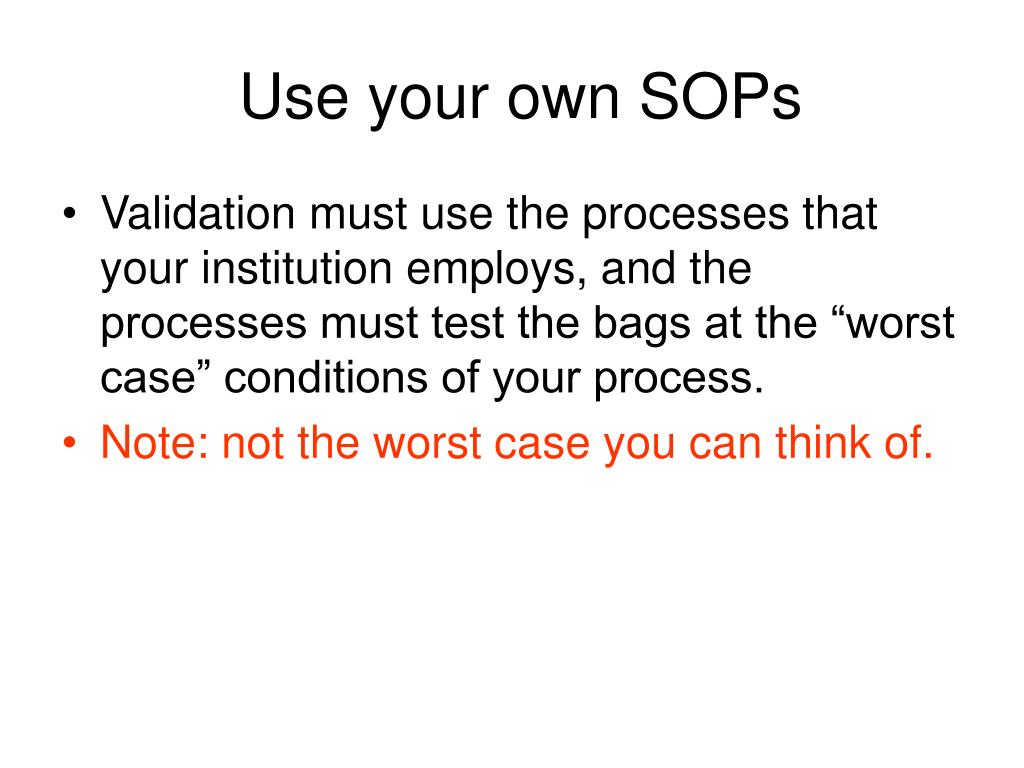 Use your own SOPs

• Validation must use the processes that your institution employs, and the processes must test the bags at the “worst case” conditions of your process.
• Note: not the worst case you can think of.